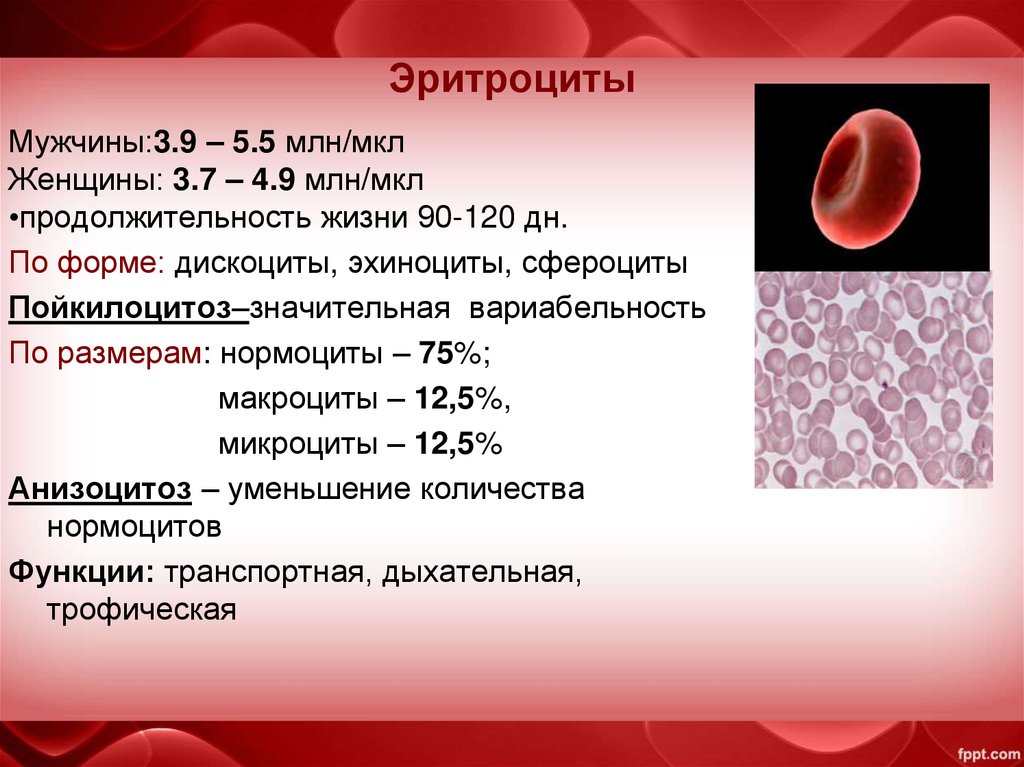 Эритроциты

Мужчины:3.9 – 5.5 млн/мкл
Женщины: 3.7 – 4.9 млн/мкл
•продолжительность жизни 90-120 дн.

По форме: дискоциты, эхиноциты, сфероциты

Пойкилоцитоз–значительная вариабельность

По размерам: нормоциты – 75%;
макроциты – 12,5%,
микроциты – 12,5%

Анизоцитоз – уменьшение количества нормоцитов

Функции: транспортная, дыхательная, трофическая

fppt.com